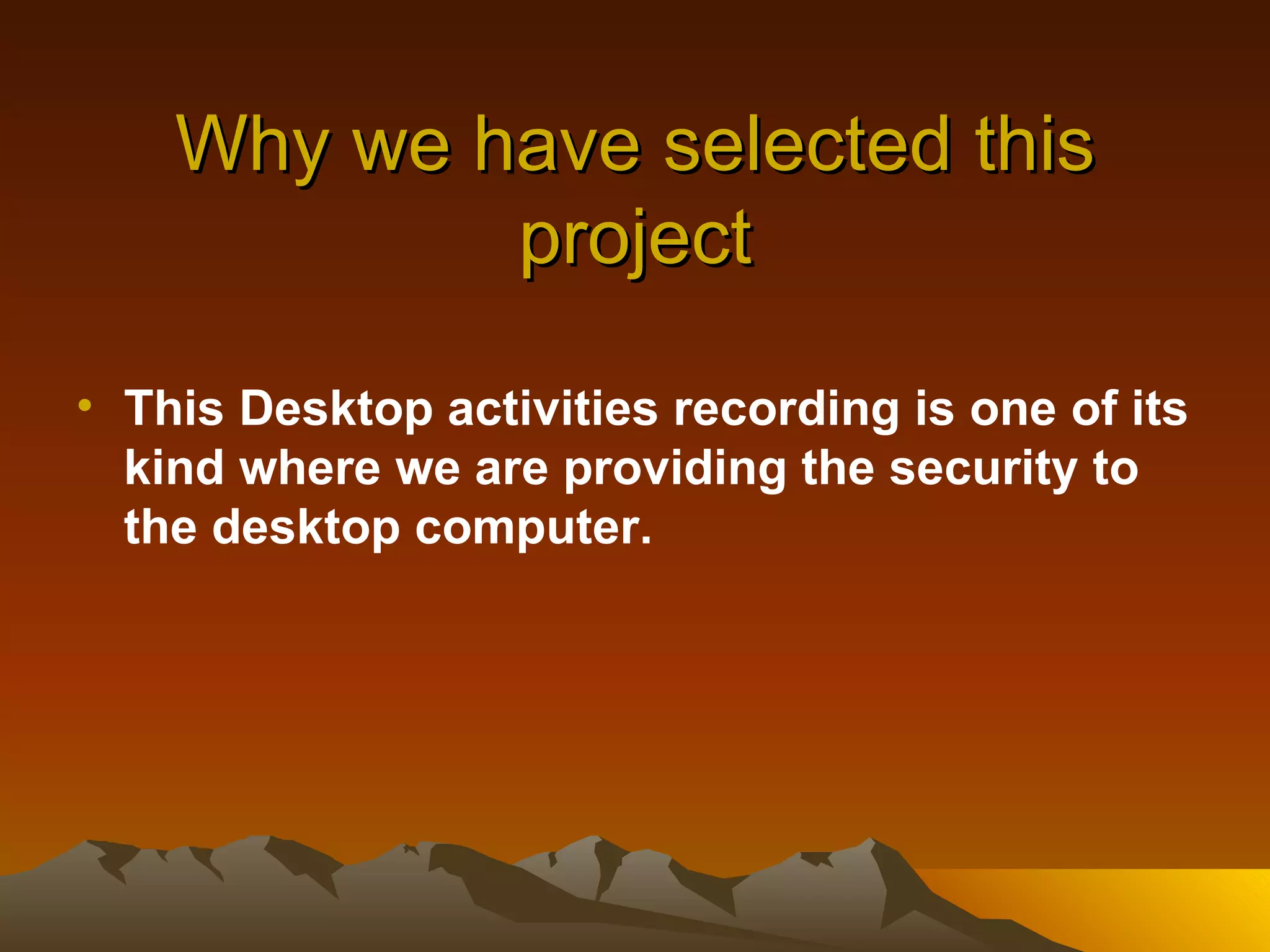 Why we have selected this project

• This Desktop activities recording is one of its kind where we are providing the security to the desktop computer.